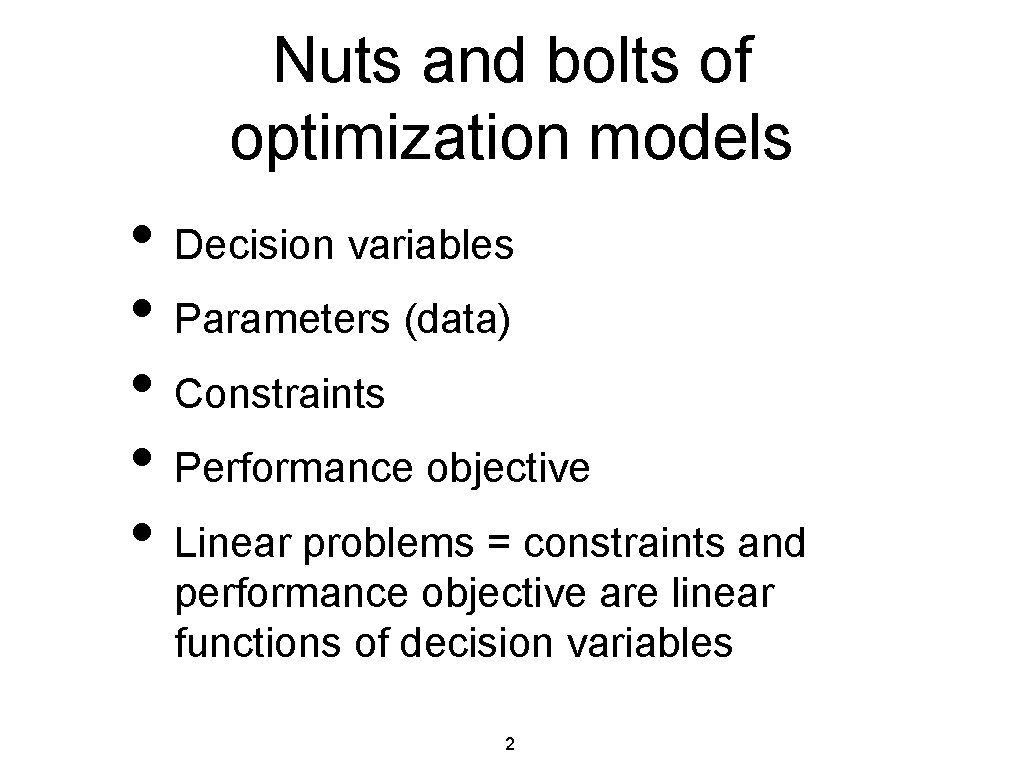 Nuts and bolts of optimization models

• Decision variables
• Parameters (data)
• Constraints
• Performance objective
• Linear problems = constraints and performance objective are linear functions of decision variables

2